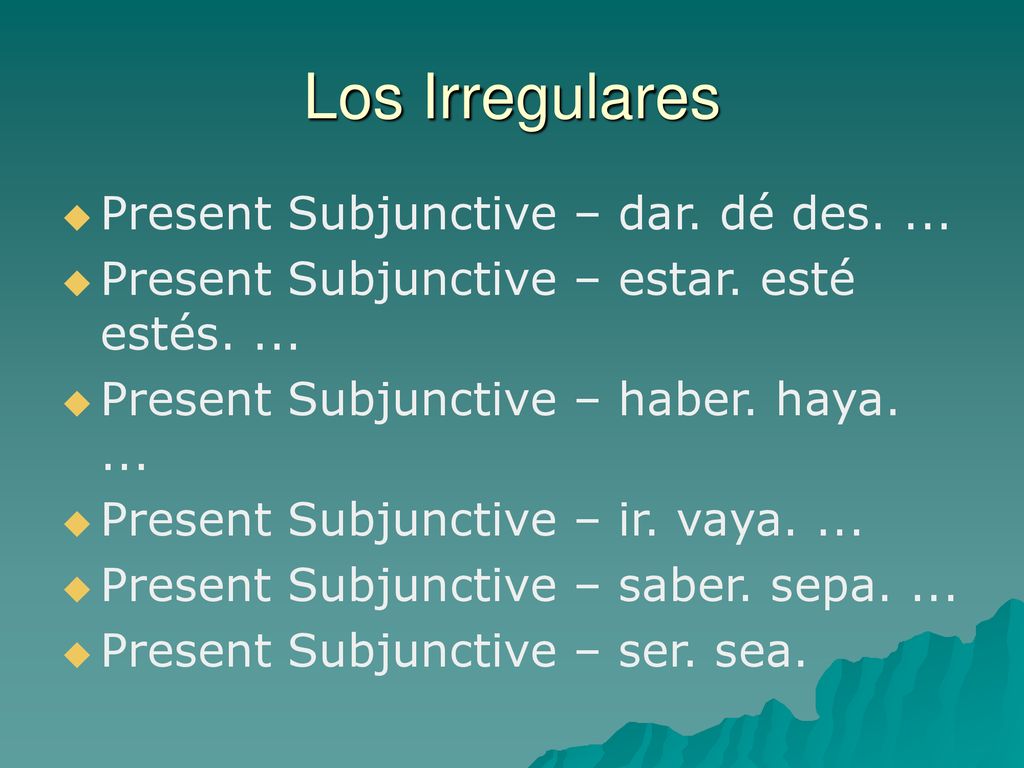 Los Irregulares

Present Subjunctive – dar. dé des. ...

Present Subjunctive – estar. esté estés. ...

Present Subjunctive – haber. haya. ...

Present Subjunctive – ir. vaya. ...

Present Subjunctive – saber. sepa. ...

Present Subjunctive – ser. sea.